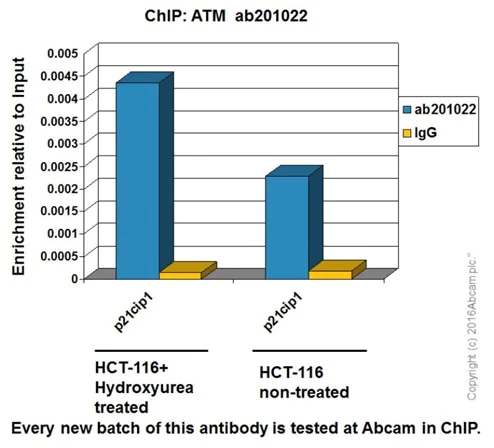 ChIP: ATM ab201022

Enrichment relative to Input

0.005
0.0045
0.004
0.0035
0.003
0.0025
0.002
0.0015
0.001
0.0005
0

ab201022
IgG

p21cip1
p21cip1

HCT-116+ Hydroxyurea treated

HCT-116 non-treated

Copyright (c) 2016Abcam plc."

Every new batch of this antibody is tested at Abcam in ChIP.